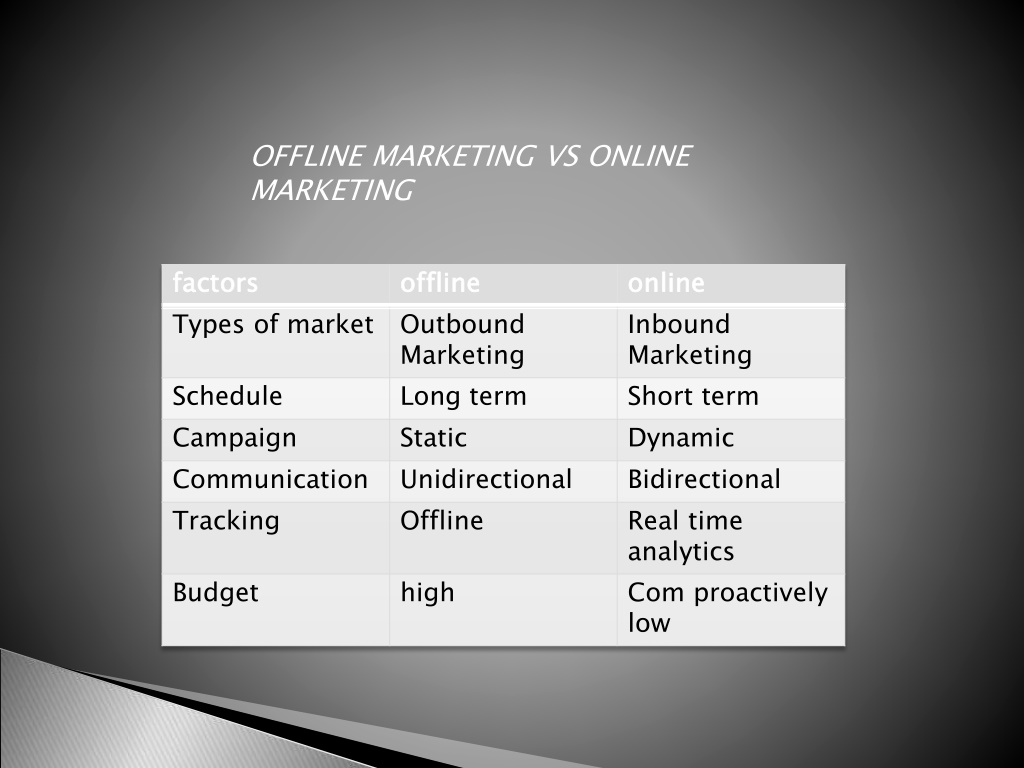 OFFLINE MARKETING VS ONLINE MARKETING

| factors | offline | online |
|---|---|---|
| Types of market | Outbound Marketing | Inbound Marketing |
| Schedule | Long term | Short term |
| Campaign | Static | Dynamic |
| Communication | Unidirectional | Bidirectional |
| Tracking | Offline | Real time analytics |
| Budget | high | Com proactively low |